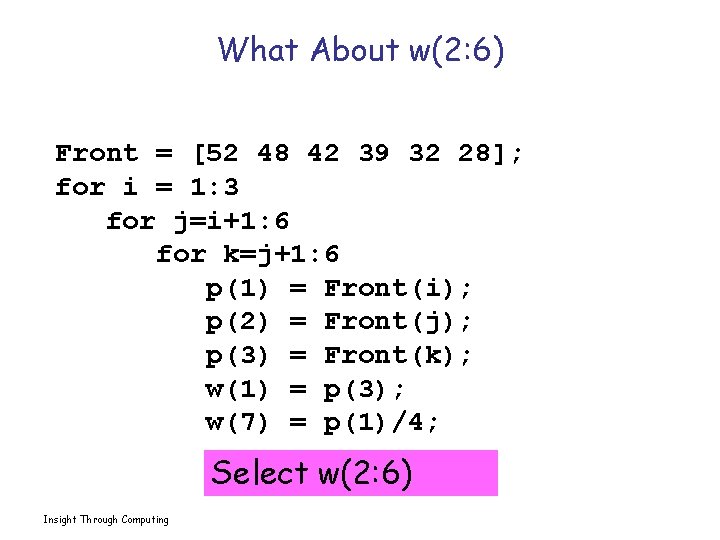 What About w(2:6)

Front = [52 48 42 39 32 28];
for i = 1:3
for j=i+1:6
for k=j+1:6
p(1) = Front(i);
p(2) = Front(j);
p(3) = Front(k);
w(1) = p(3);
w(7) = p(1)/4;

Select w(2:6)

Insight Through Computing